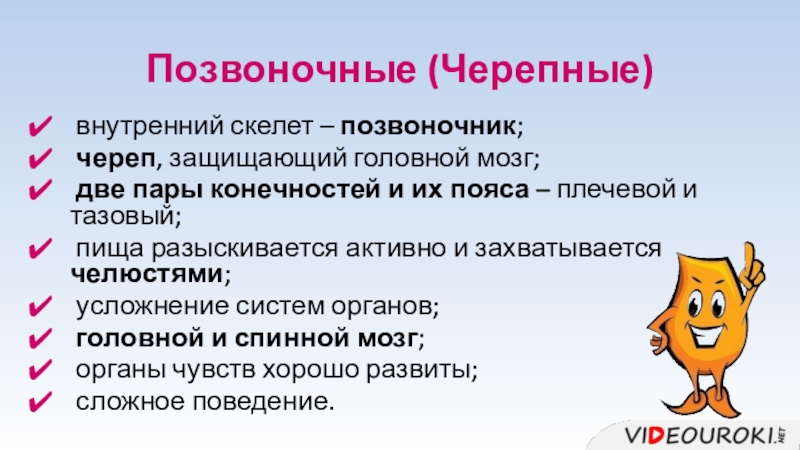 Позвоночные (Черепные)

✔ внутренний скелет – позвоночник;
✔ череп, защищающий головной мозг;
✔ две пары конечностей и их пояса – плечевой и тазовый;
✔ пища разыскивается активно и захватывается челюстями;
✔ усложнение систем органов;
✔ головной и спинной мозг;
✔ органы чувств хорошо развиты;
✔ сложное поведение.

VIDEOUROKI.NET